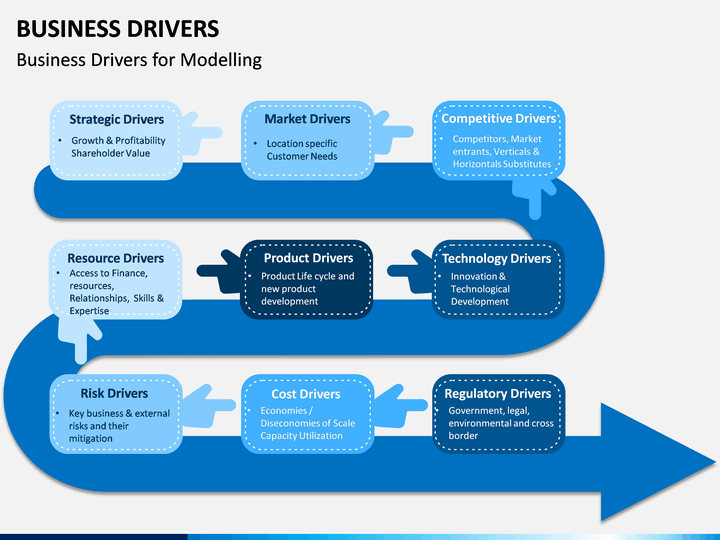 BUSINESS DRIVERS

Business Drivers for Modelling

Strategic Drivers
• Growth & Profitability Shareholder Value

Market Drivers
• Location specific Customer Needs

Competitive Drivers
• Competitors, Market entrants, Verticals & Horizontals Substitutes

Resource Drivers
• Access to Finance, resources, Relationships, Skills & Expertise

Product Drivers
• Product Life cycle and new product development

Technology Drivers
• Innovation & Technological Development

Risk Drivers
• Key business & external risks and their mitigation

Cost Drivers
• Economies / Diseconomies of Scale Capacity Utilization

Regulatory Drivers
• Government, legal, environmental and cross border